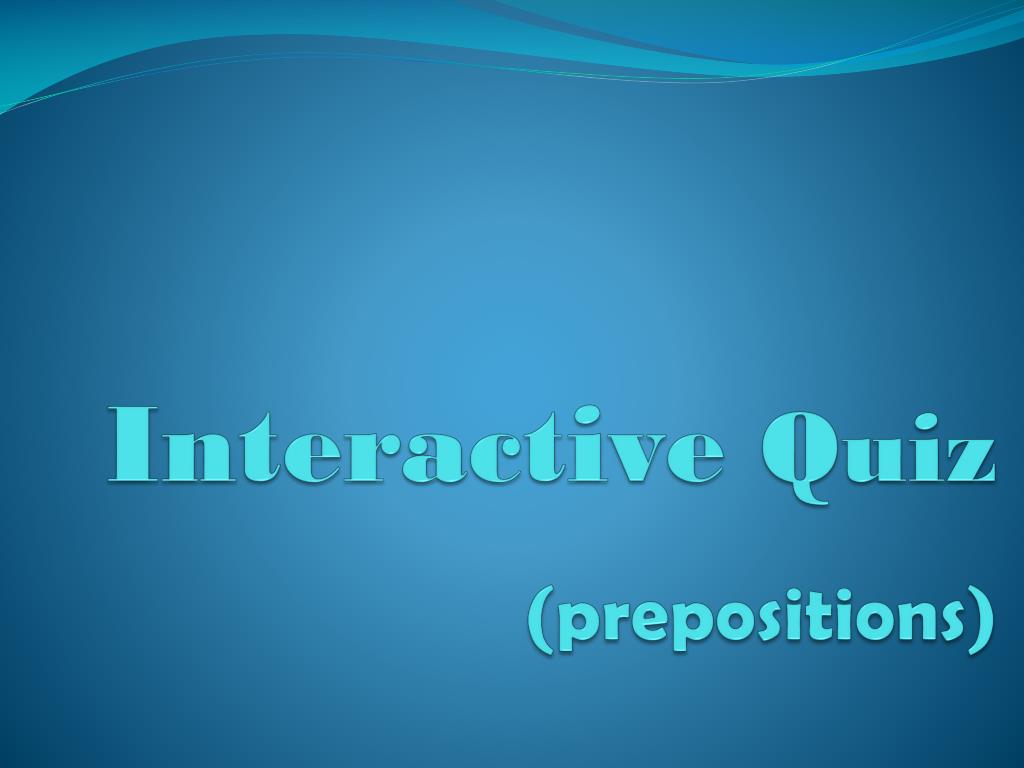 Interactive Quiz

(prepositions)